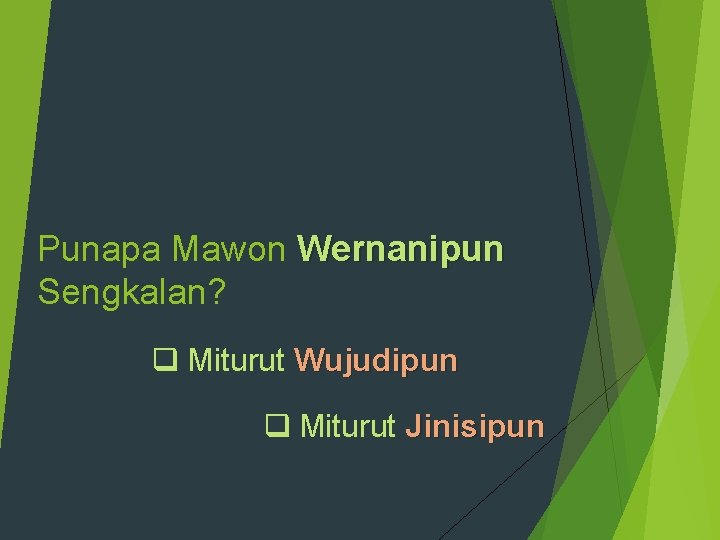 Punapa Mawon Wernanipun Sengkalan?

❑ Miturut Wujudipun

❑ Miturut Jinisipun